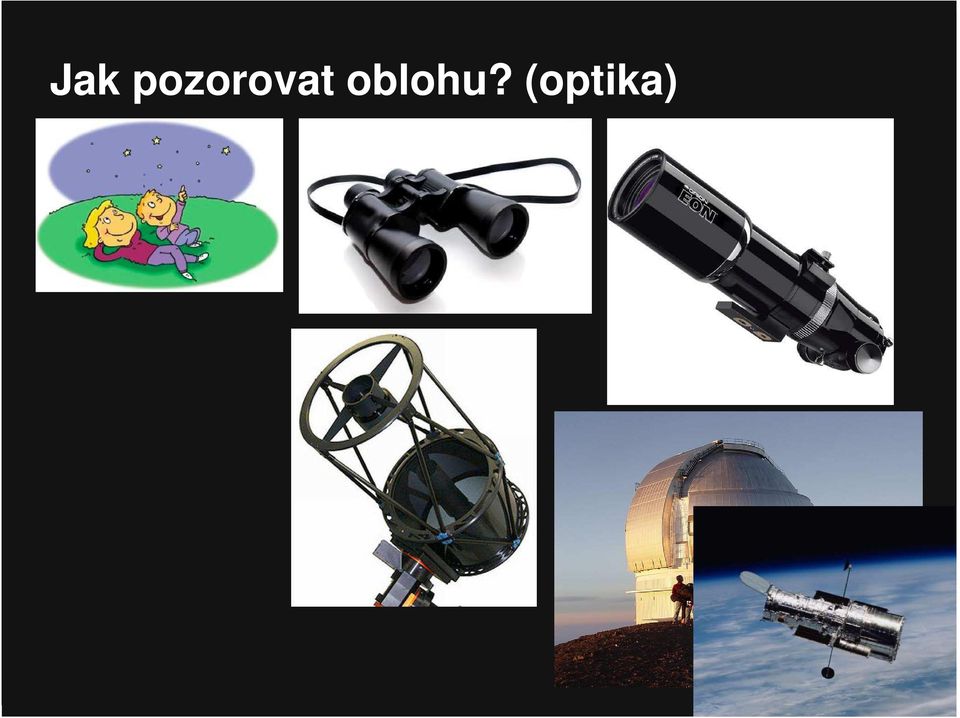 Jak pozorovat oblohu? (optika)

EON